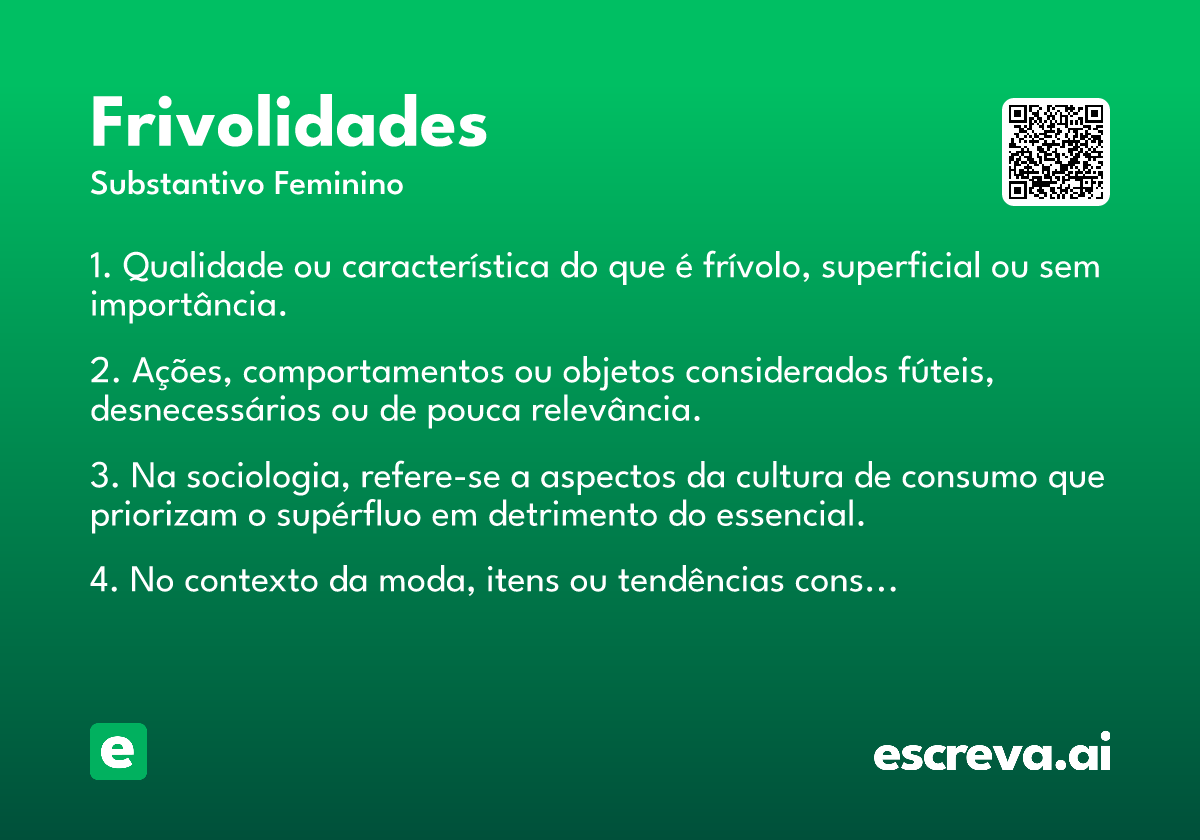 Frivolidades
Substantivo Feminino

1. Qualidade ou característica do que é frívolo, superficial ou sem importância.

2. Ações, comportamentos ou objetos considerados fúteis, desnecessários ou de pouca relevância.

3. Na sociologia, refere-se a aspectos da cultura de consumo que priorizam o supérfluo em detrimento do essencial.

4. No contexto da moda, itens ou tendências cons...

e

escreva.ai